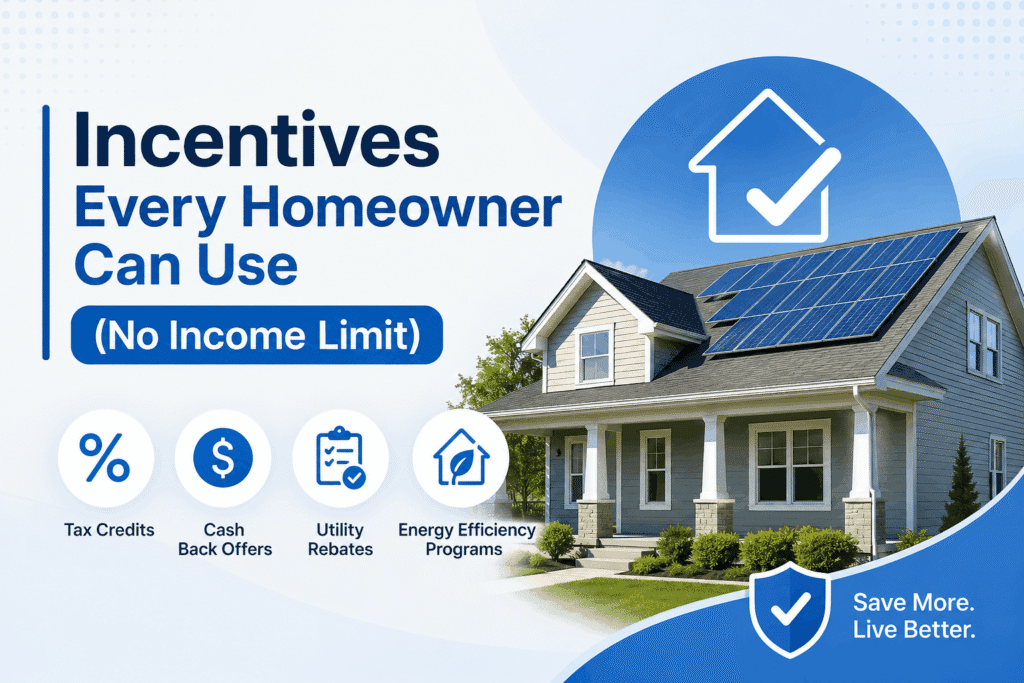 Incentives
Every Homeowner Can Use

(No Income Limit)

%
Tax Credits

$
Cash Back Offers

Utility Rebates

Energy Efficiency Programs

Save More.
Live Better.